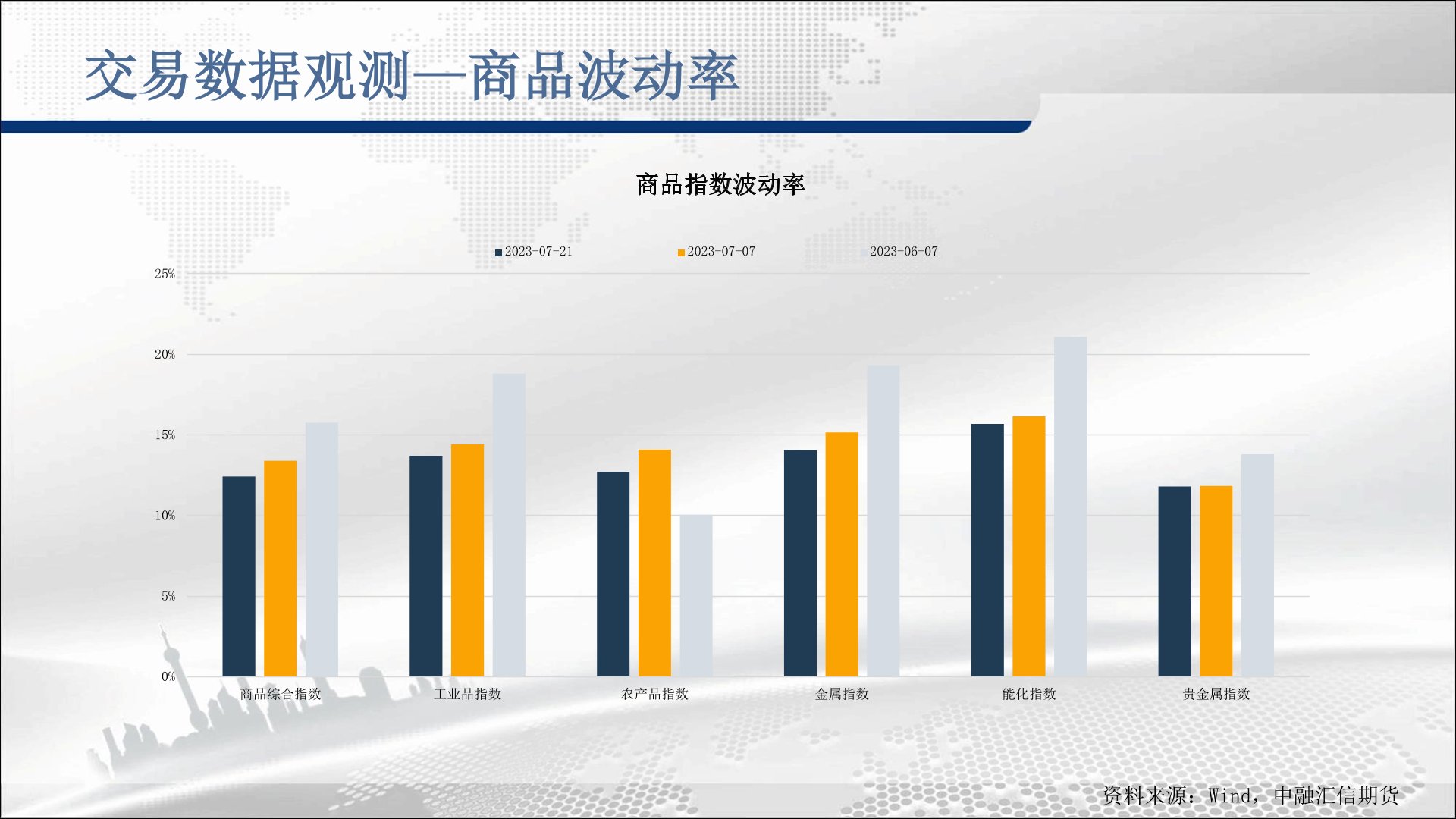 交易数据观测—商品波动率

商品指数波动率

2023-07-21 2023-07-07 2023-06-07

25%
20%
15%
10%
5%
0%

商品综合指数 工业品指数 农产品指数 金属指数 能化指数 贵金属指数

资料来源：Wind，中融汇信期货